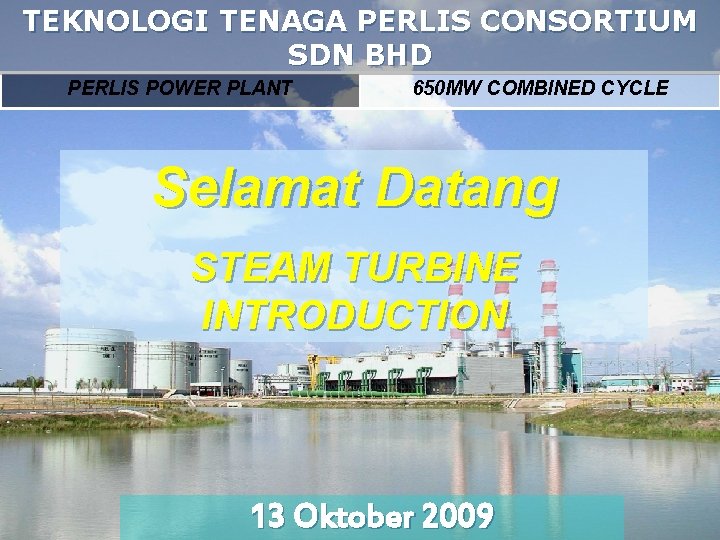 TEKNOLOGI TENAGA PERLIS CONSORTIUM SDN BHD

PERLIS POWER PLANT

650MW COMBINED CYCLE

Selamat Datang

STEAM TURBINE INTRODUCTION

13 Oktober 2009